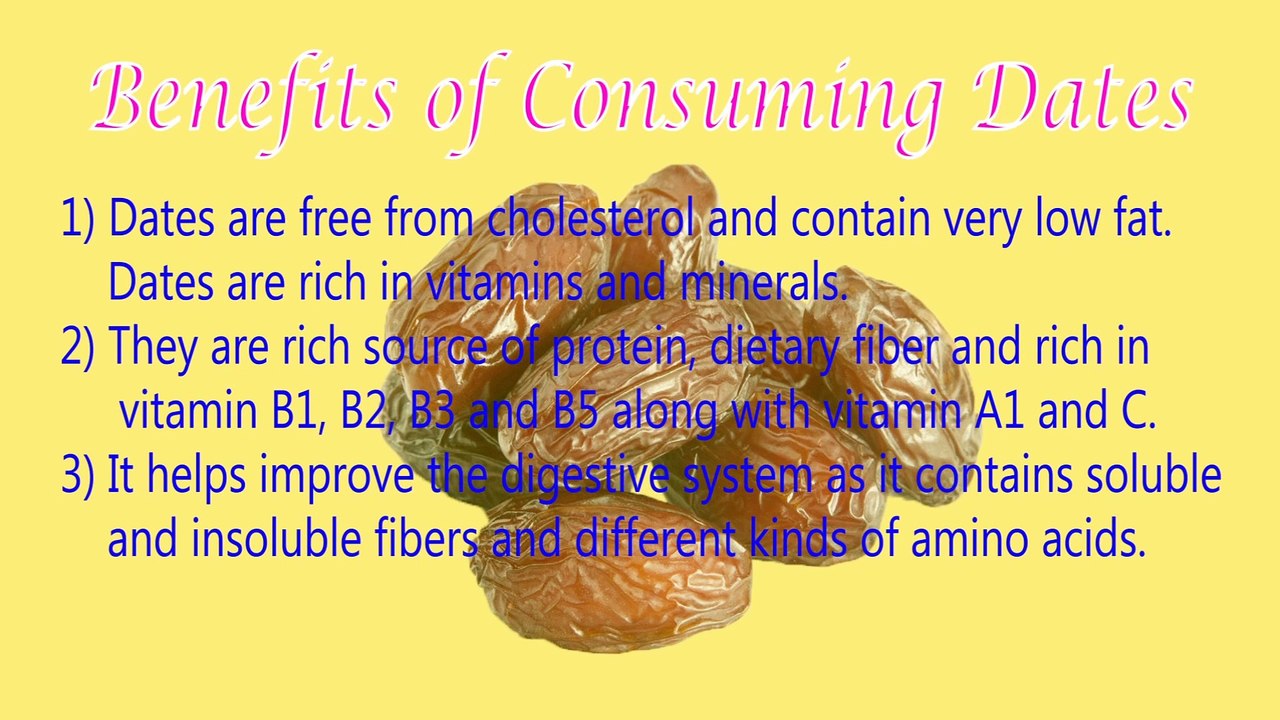 Benefits of Consuming Dates

1) Dates are free from cholesterol and contain very low fat. Dates are rich in vitamins and minerals.
2) They are rich source of protein, dietary fiber and rich in vitamin B1, B2, B3 and B5 along with vitamin A1 and C.
3) It helps improve the digestive system as it contains soluble and insoluble fibers and different kinds of amino acids.